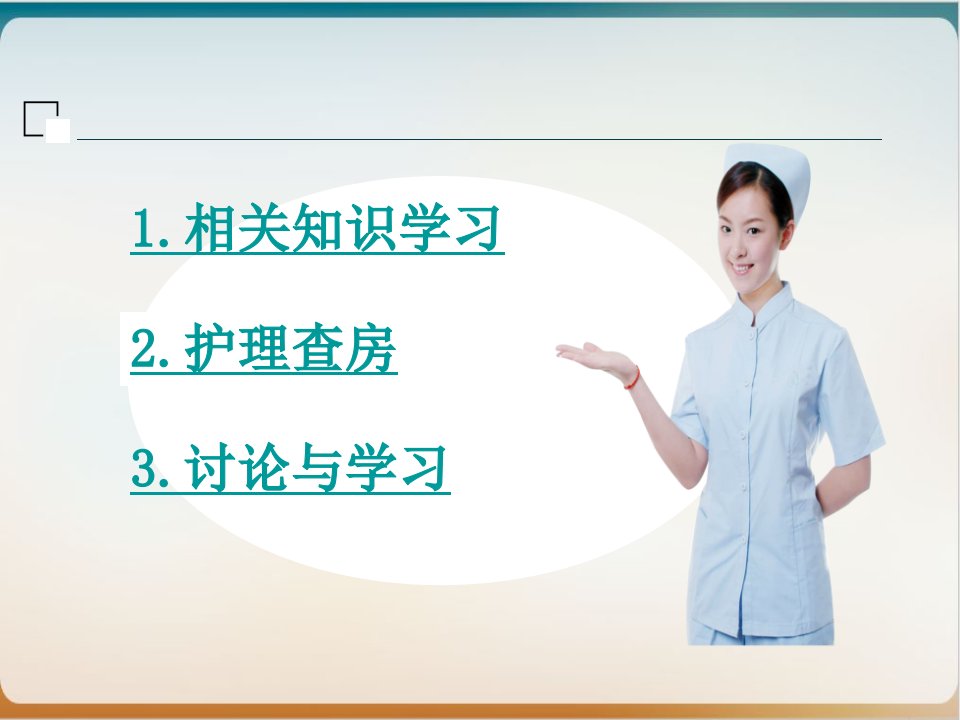 1. 相关知识学习

2. 护理查房

3. 讨论与学习